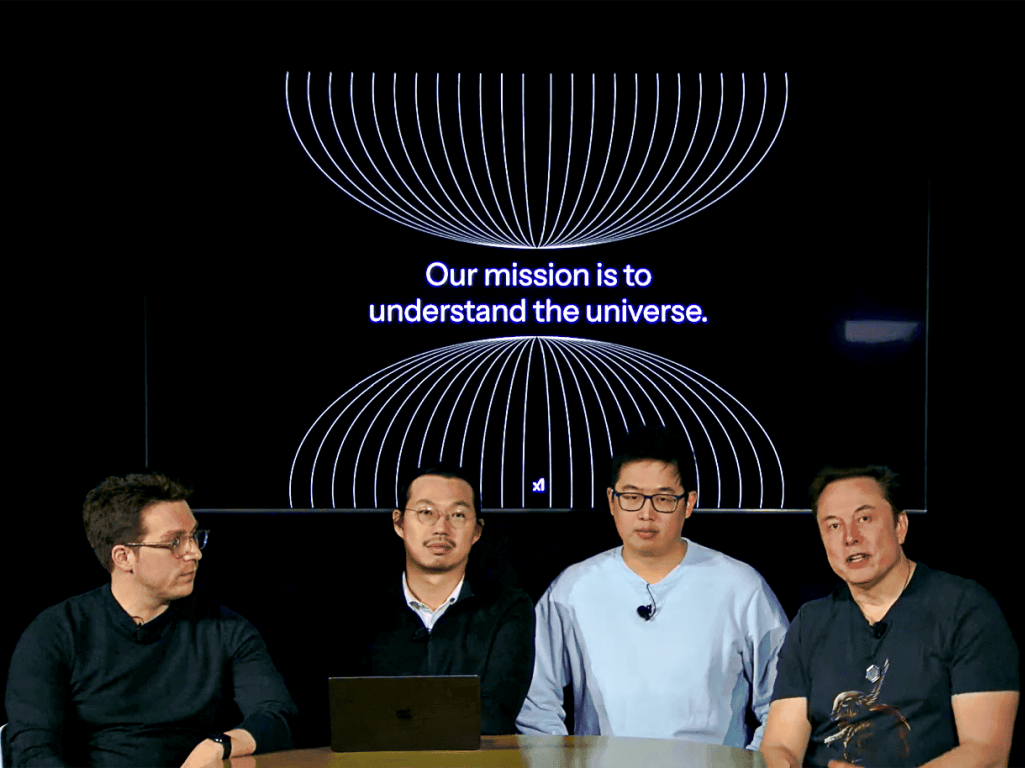 Our mission is to understand the universe.

xI